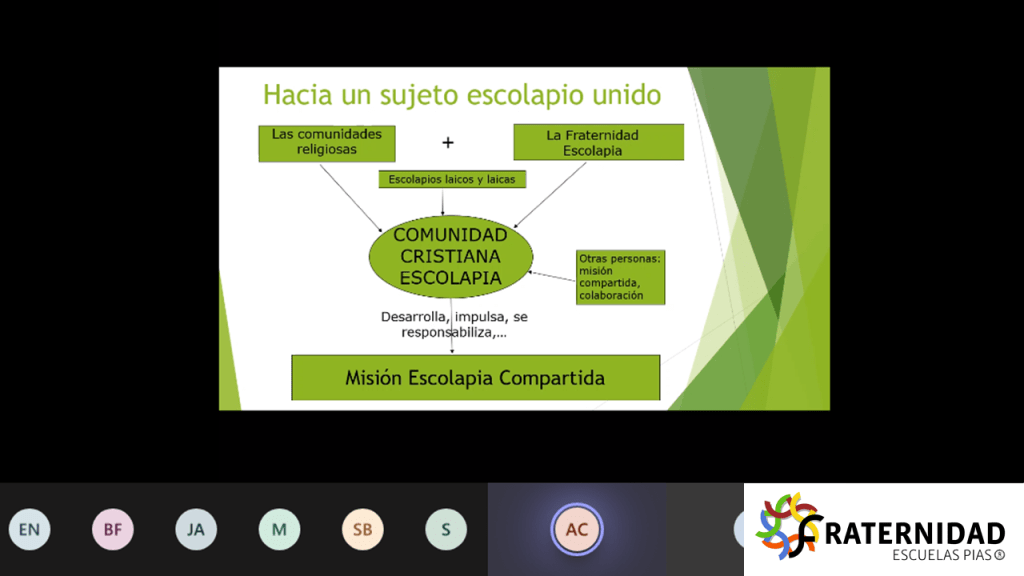 Hacia un sujeto escolapio unido

Las comunidades religiosas

+

La Fraternidad Escolapia

Escolapios laicos y laicas

COMUNIDAD CRISTIANA ESCOLAPIA

Otras personas: misión compartida, colaboración

Desarrolla, impulsa, se responsabiliza,...

Misión Escolapia Compartida

EN BF JA M SB S AC

FRATERNIDAD
ESCUELAS PIAS®